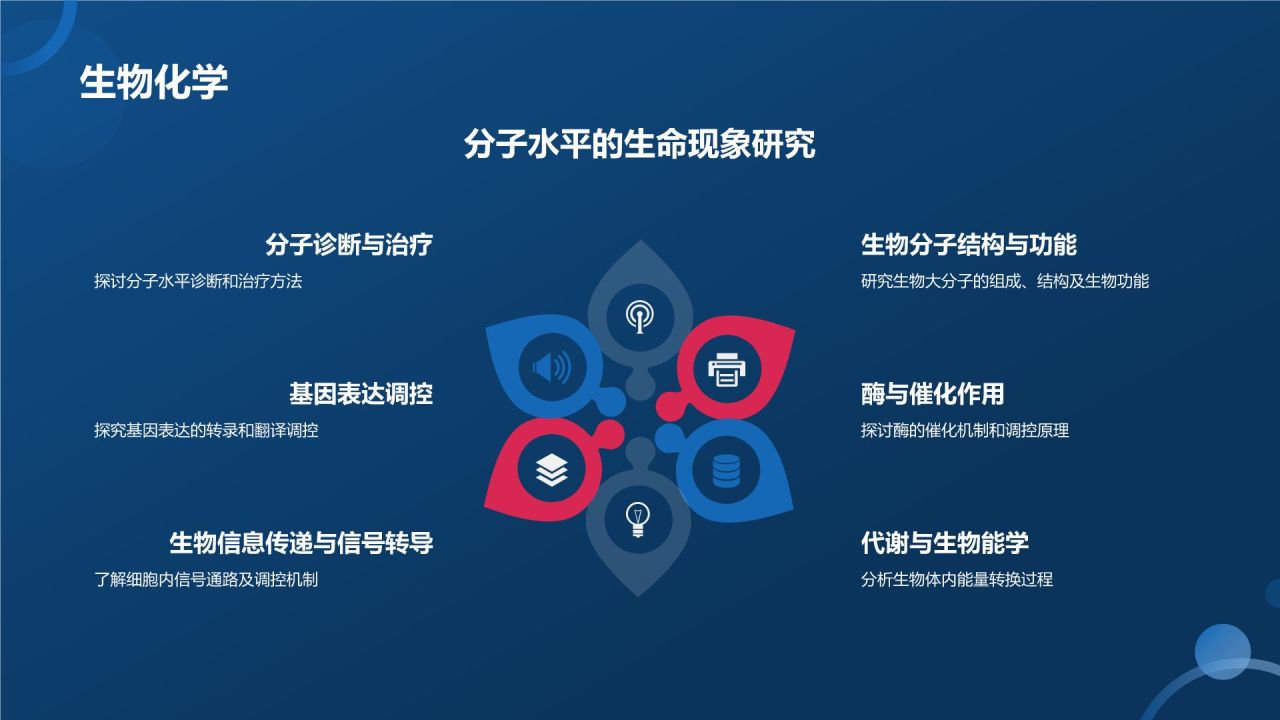 生物化学

分子水平的生命现象研究

分子诊断与治疗

探讨分子水平诊断和治疗方法

基因表达调控

探究基因表达的转录和翻译调控

生物信息传递与信号转导

了解细胞内信号通路及调控机制

生物分子结构与功能

研究生物大分子的组成、结构及生物功能

酶与催化作用

探讨酶的催化机制和调控原理

代谢与生物能学

分析生物体内能量转换过程